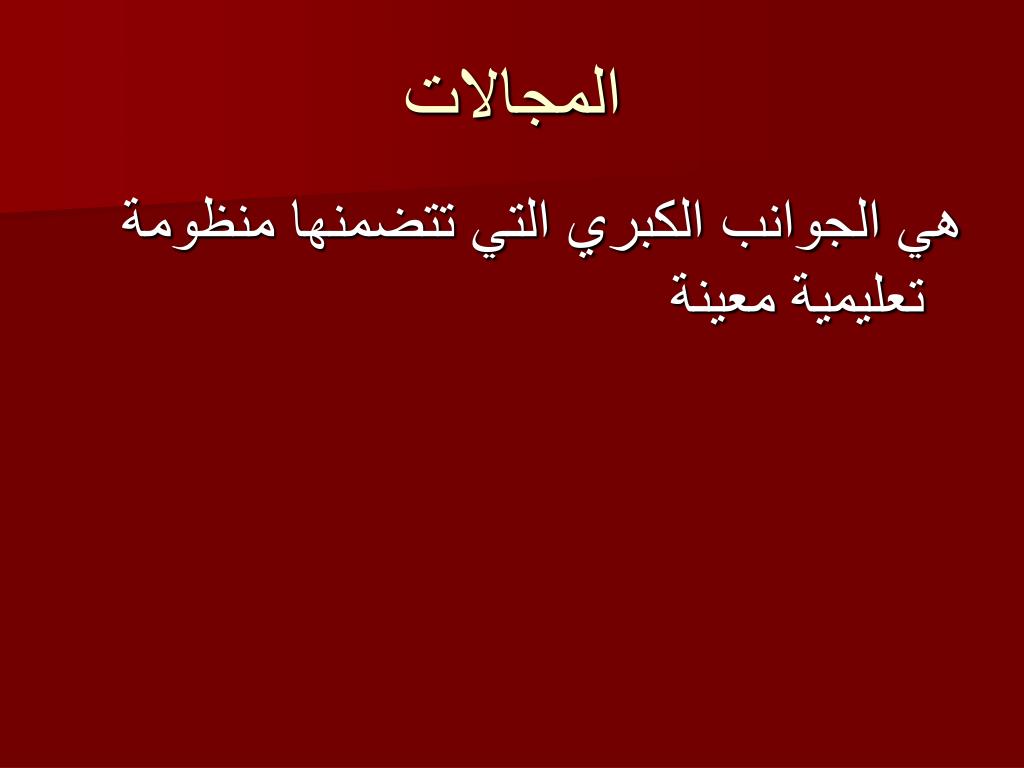 المجالات

هي الجوانب الكبري التي تتضمنها منظومة تعليمية معينة